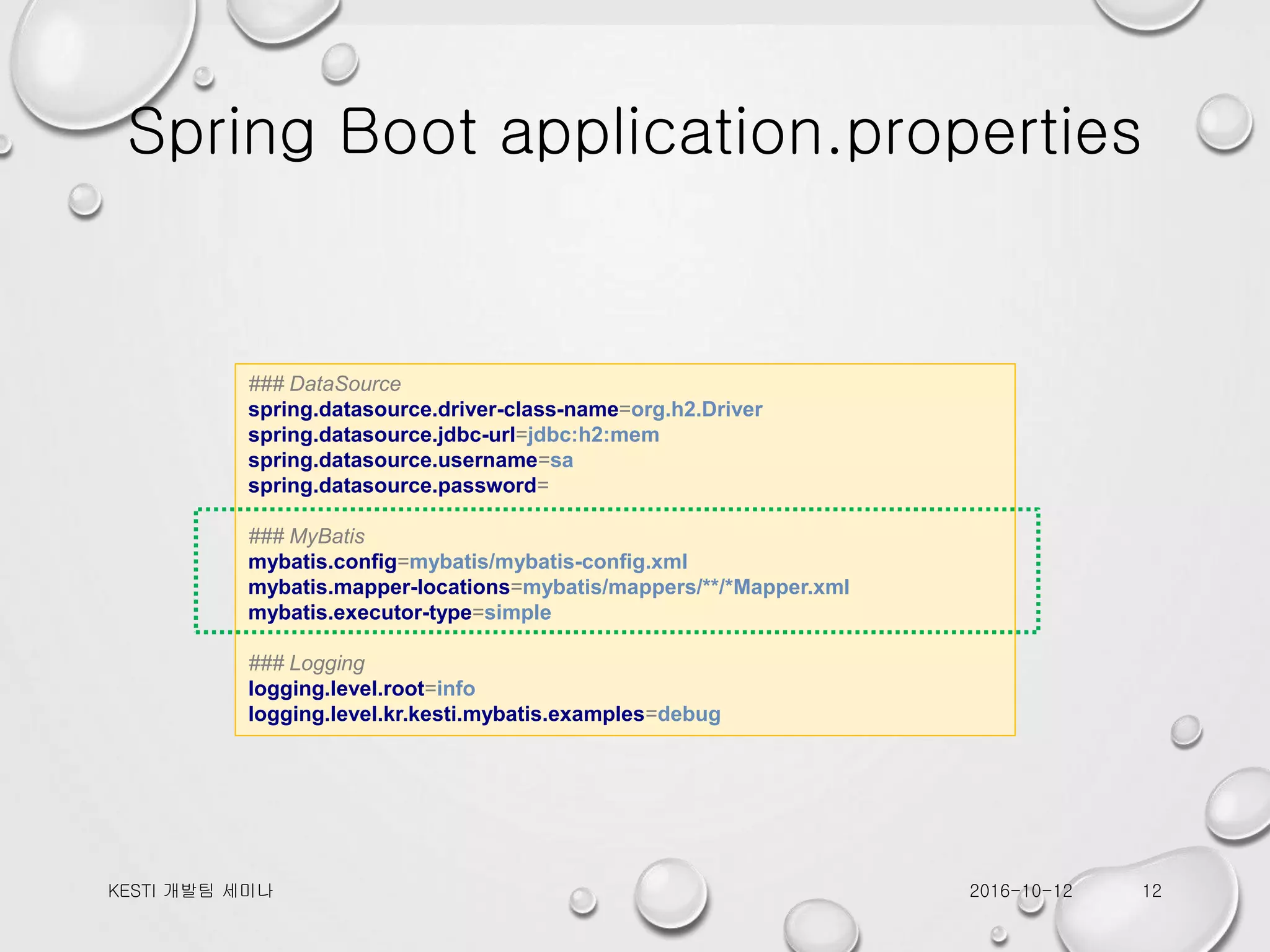 Spring Boot application.properties

### DataSource
spring.datasource.driver-class-name=org.h2.Driver
spring.datasource.jdbc-url=jdbc:h2:mem
spring.datasource.username=sa
spring.datasource.password=

### MyBatis
mybatis.config=mybatis/mybatis-config.xml
mybatis.mapper-locations=mybatis/mappers/**/*Mapper.xml
mybatis.executor-type=simple

### Logging
logging.level.root=info
logging.level.kr.kesti.mybatis.examples=debug

KESTI 개발팀 세미나

2016-10-12

12